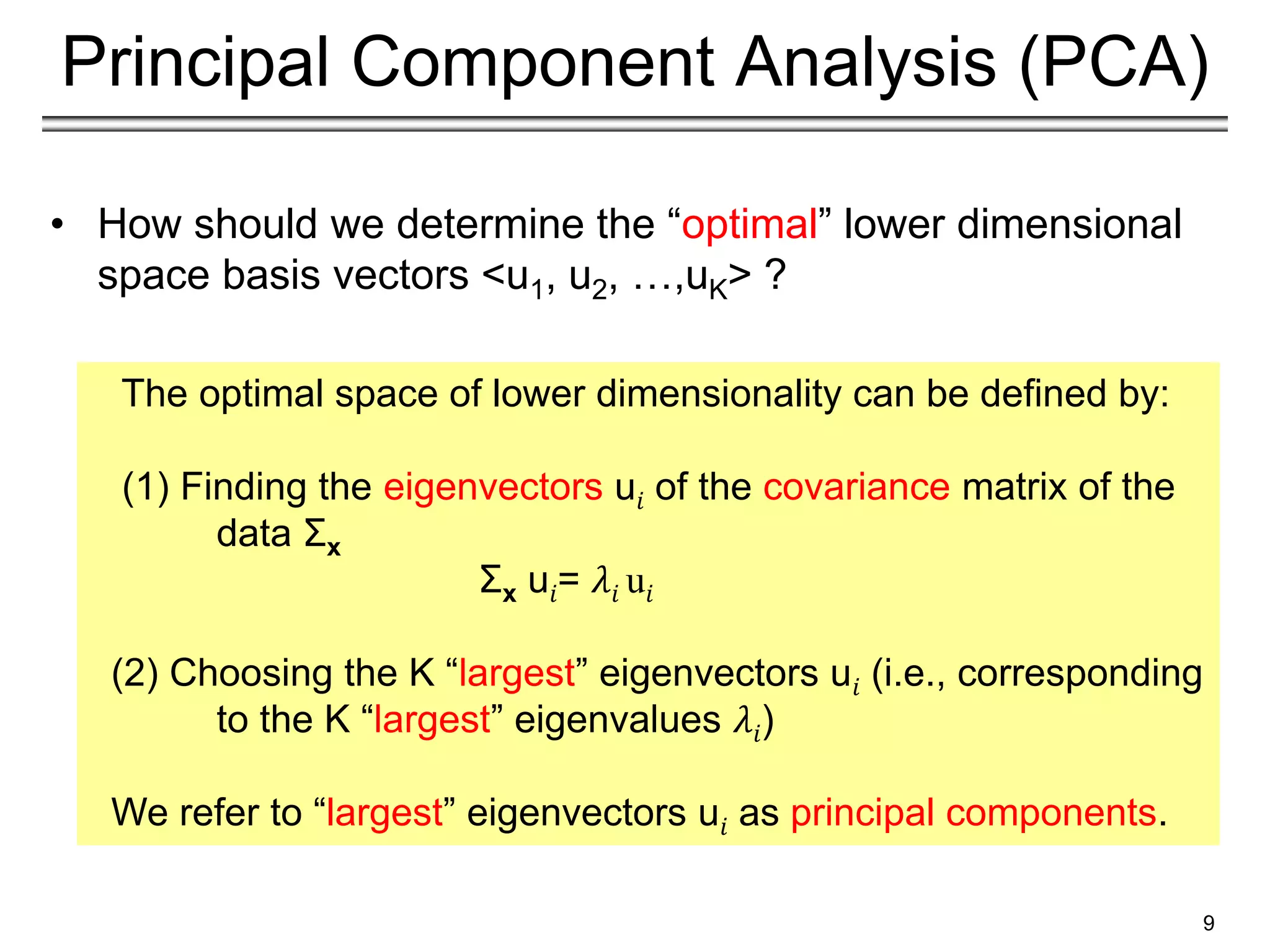 Principal Component Analysis (PCA)

• How should we determine the “optimal” lower dimensional space basis vectors <$u_1$, $u_2$, …,$u_K$> ?

The optimal space of lower dimensionality can be defined by:

(1) Finding the eigenvectors $u_i$ of the covariance matrix of the data $\Sigma_x$

$\Sigma_x u_i = \lambda_i u_i$

(2) Choosing the K “largest” eigenvectors $u_i$ (i.e., corresponding to the K “largest” eigenvalues $\lambda_i$)

We refer to “largest” eigenvectors $u_i$ as principal components.

9